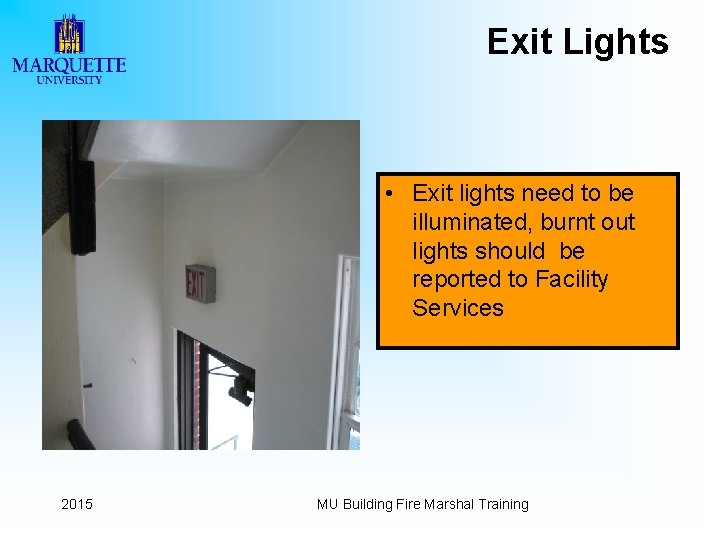 MARQUETTE
UNIVERSITY

Exit Lights

EXIT

• Exit lights need to be illuminated, burnt out lights should be reported to Facility Services

2015

MU Building Fire Marshal Training